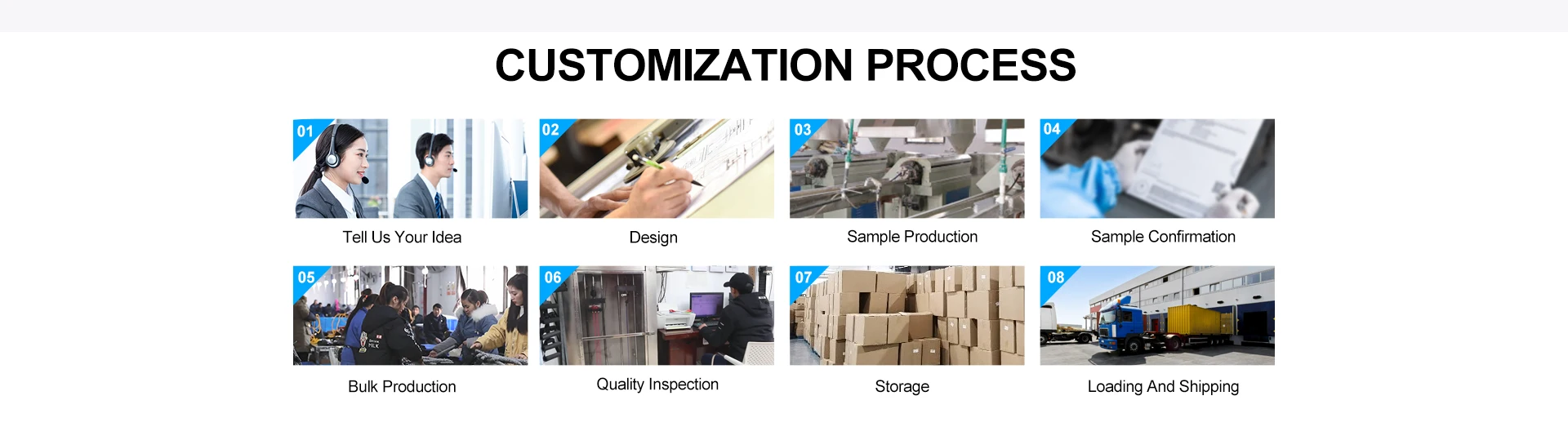 CUSTOMIZATION PROCESS

01
Tell Us Your Idea

02
Design

03
Sample Production

04
Sample Confirmation

05
Bulk Production

06
Quality Inspection

07
Storage

08
Loading And Shipping